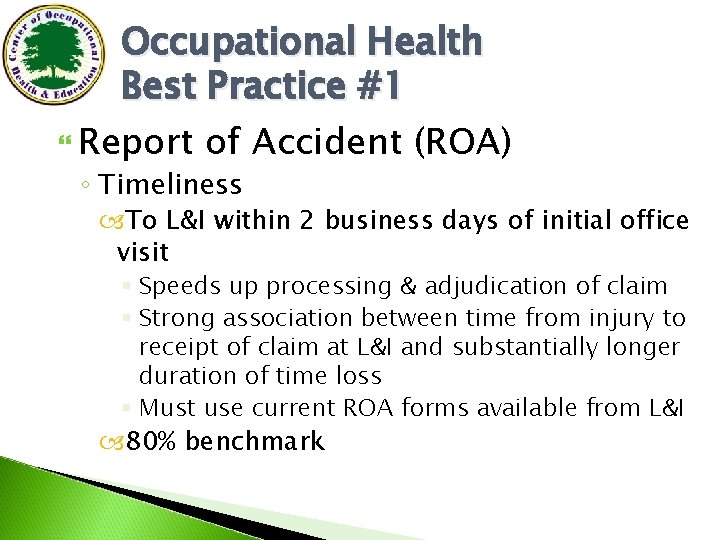 Center of Occupational Health & Education

Occupational Health Best Practice #1

Report of Accident (ROA)

Timeliness

To L&I within 2 business days of initial office visit

Speeds up processing & adjudication of claim

Strong association between time from injury to receipt of claim at L&I and substantially longer duration of time loss

Must use current ROA forms available from L&I

80% benchmark